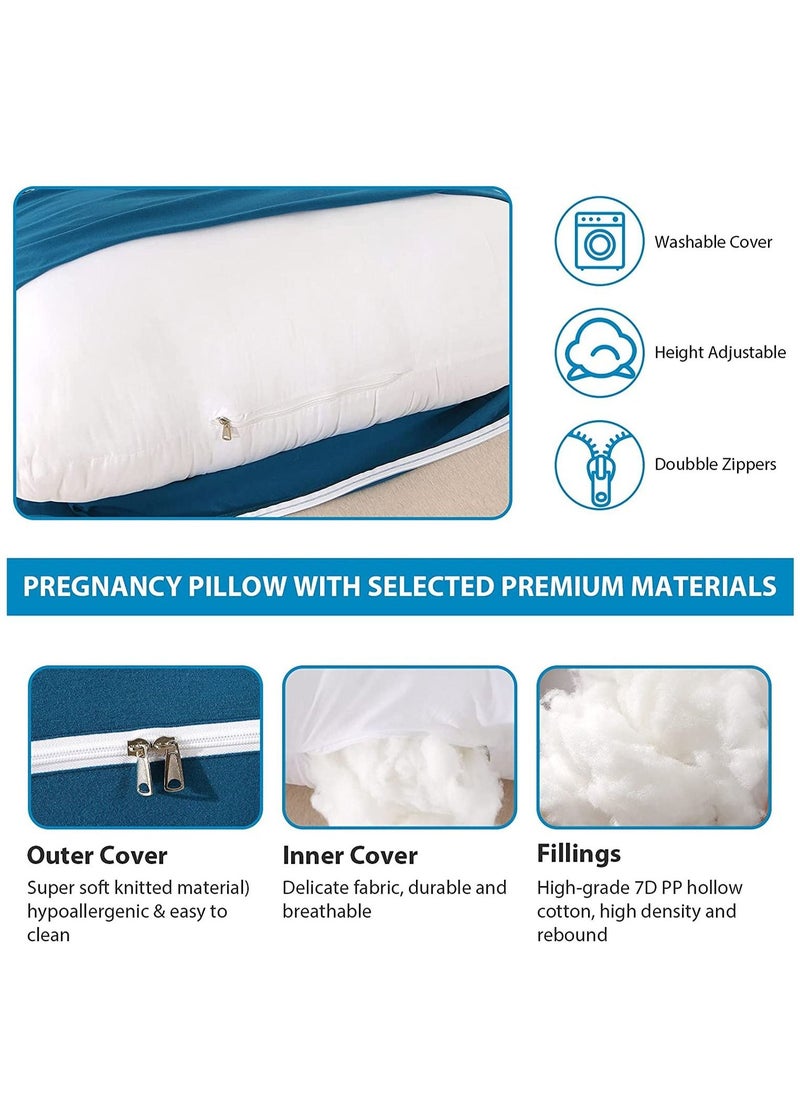 Washable Cover

Height Adjustable

Doubble Zippers

PREGNANCY PILLOW WITH SELECTED PREMIUM MATERIALS

Outer Cover

Super soft knitted material) hypoallergenic & easy to clean

Inner Cover

Delicate fabric, durable and breathable

Fillings

High-grade 7D PP hollow cotton, high density and rebound